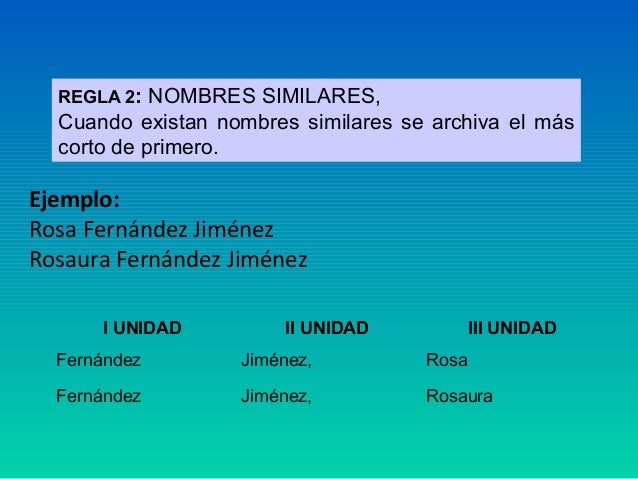 REGLA 2: NOMBRES SIMILARES,
Cuando existan nombres similares se archiva el más corto de primero.

Ejemplo:
Rosa Fernández Jiménez
Rosaura Fernández Jiménez

| I UNIDAD | II UNIDAD | III UNIDAD |
|---|---|---|
| Fernández | Jiménez, | Rosa |
| Fernández | Jiménez, | Rosaura |